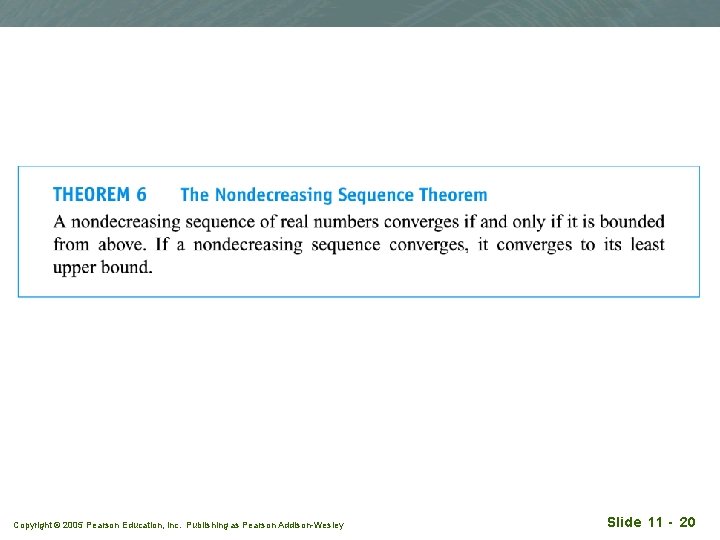 THEOREM 6 The Nondecreasing Sequence Theorem

A nondecreasing sequence of real numbers converges if and only if it is bounded from above. If a nondecreasing sequence converges, it converges to its least upper bound.

Copyright © 2005 Pearson Education, Inc. Publishing as Pearson Addison-Wesley

Slide 11 - 20